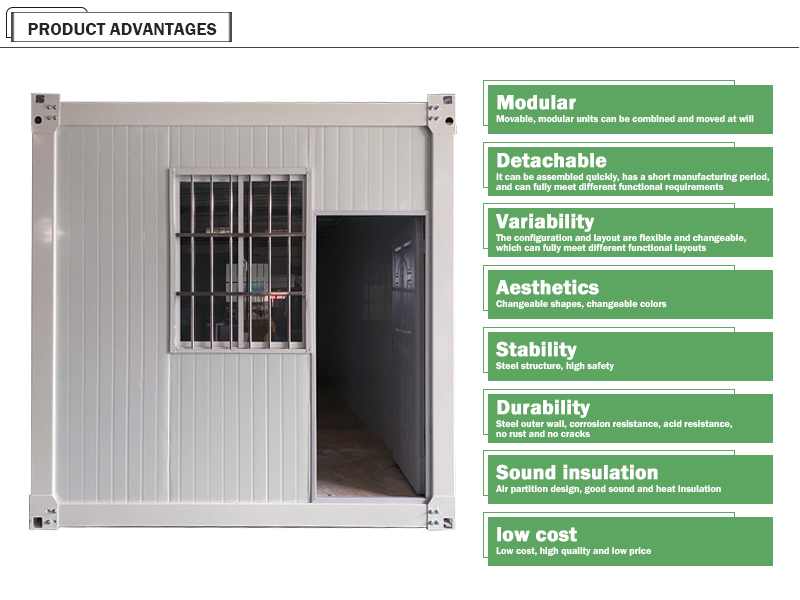 PRODUCT ADVANTAGES

Modular
Movable, modular units can be combined and moved at will

Detachable
It can be assembled quickly, has a short manufacturing period, and can fully meet different functional requirements

Variability
The configuration and layout are flexible and changeable, which can fully meet different functional layouts

Aesthetics
Changeable shapes, changeable colors

Stability
Steel structure, high safety

Durability
Steel outer wall, corrosion resistance, acid resistance, no rust and no cracks

Sound insulation
Air partition design, good sound and heat insulation

low cost
Low cost, high quality and low price